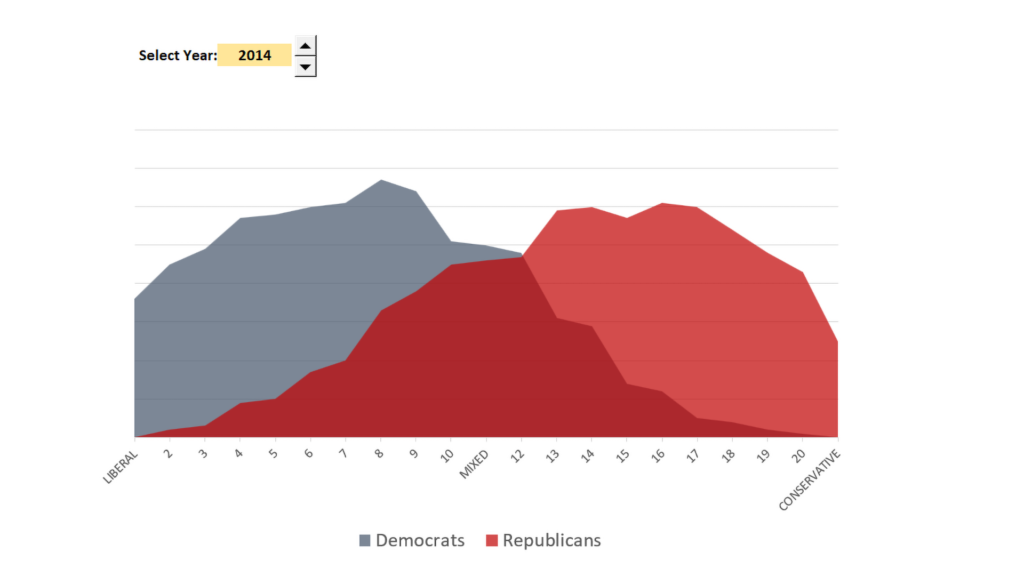 Select Year: 2014

LIBERAL
2
3
4
5
6
7
8
9
10
MIXED
12
13
14
15
16
17
18
19
20
CONSERVATIVE

Democrats Republicans